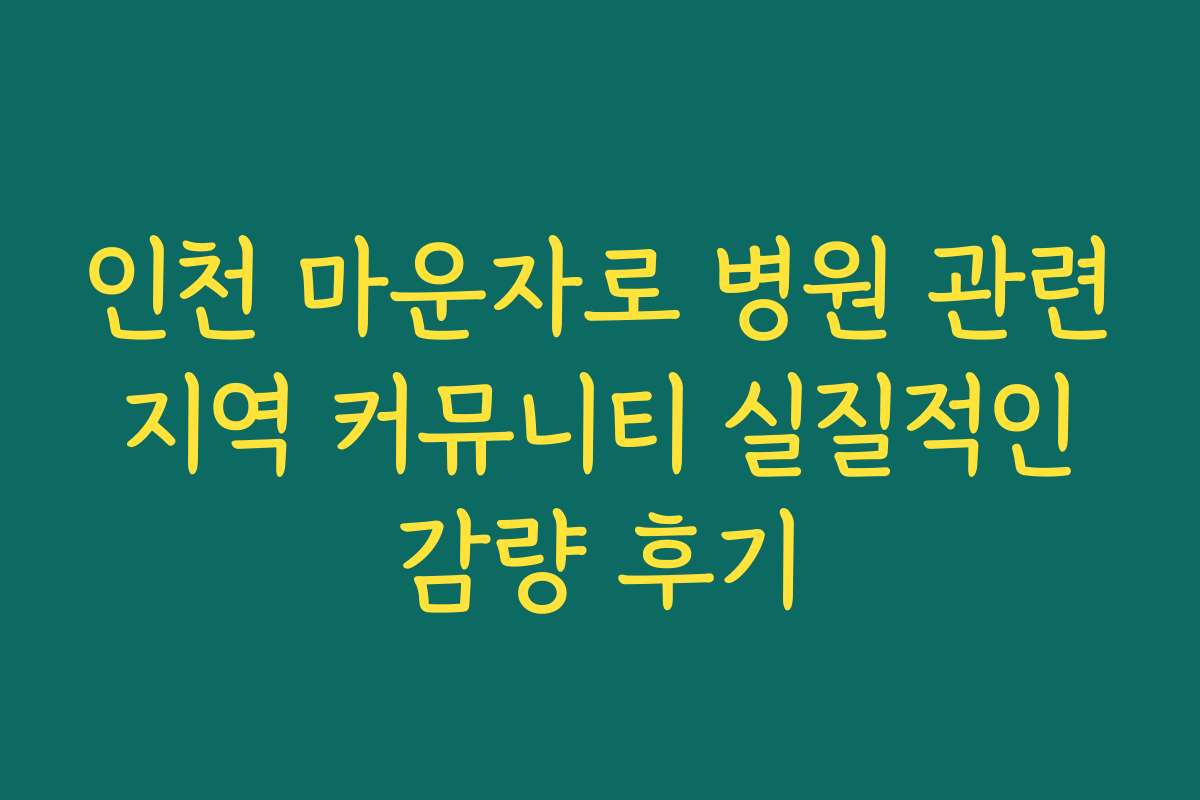 인천 마운자로 병원 관련 지역 커뮤니티 실질적인 감량 후기